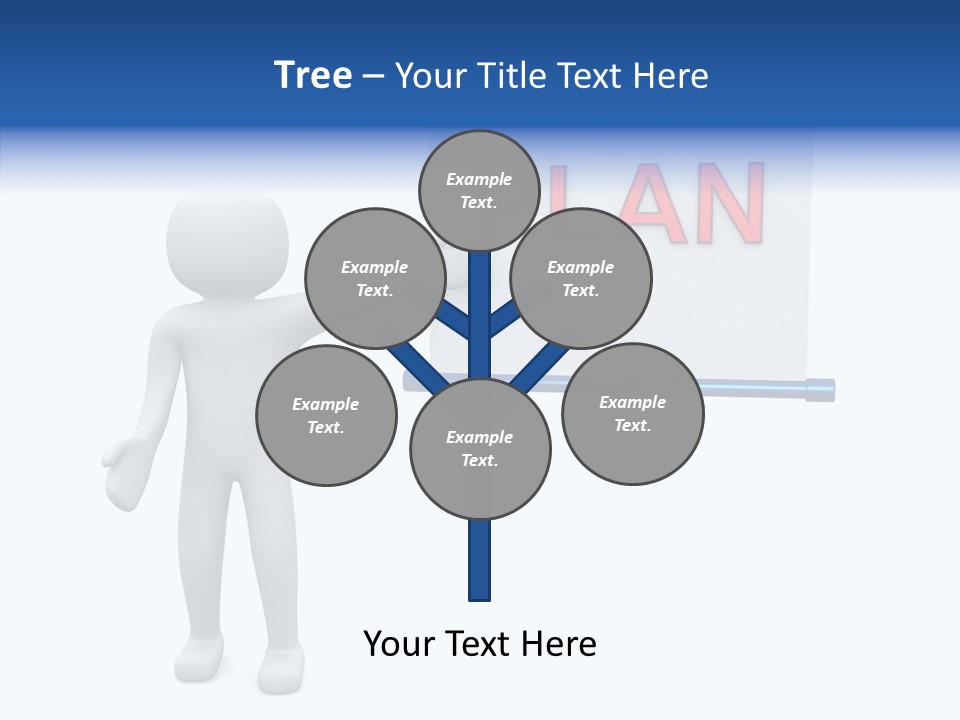 Tree – Your Title Text Here

LAN

Example Text.

Example Text.

Example Text.

Example Text.

Example Text.

Example Text.

Your Text Here